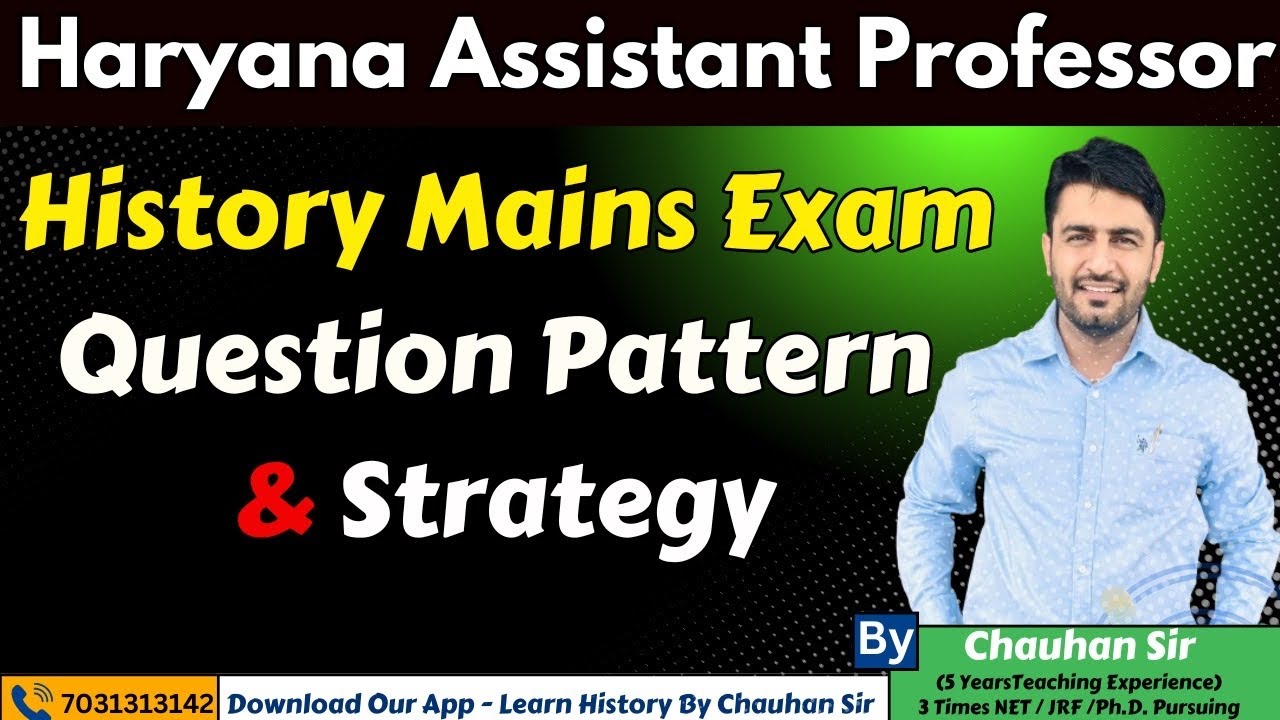 Haryana Assistant Professor

History Mains Exam

Question Pattern

& Strategy

By

Chauhan Sir

(5 YearsTeaching Experience)
3 Times NET / JRF /Ph.D. Pursuing

7031313142

Download Our App - Learn History By Chauhan Sir